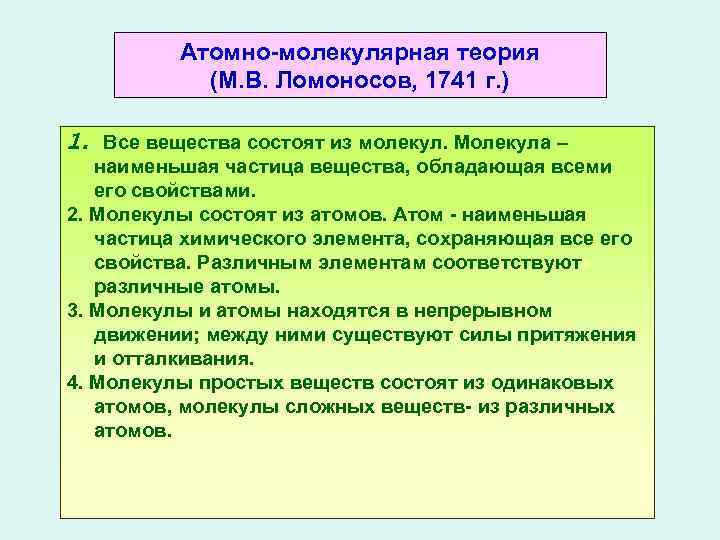 Атомно-молекулярная теория
(М.В. Ломоносов, 1741 г.)

1. Все вещества состоят из молекул. Молекула – наименьшая частица вещества, обладающая всеми его свойствами.

2. Молекулы состоят из атомов. Атом - наименьшая частица химического элемента, сохраняющая все его свойства. Различным элементам соответствуют различные атомы.

3. Молекулы и атомы находятся в непрерывном движении; между ними существуют силы притяжения и отталкивания.

4. Молекулы простых веществ состоят из одинаковых атомов, молекулы сложных веществ- из различных атомов.